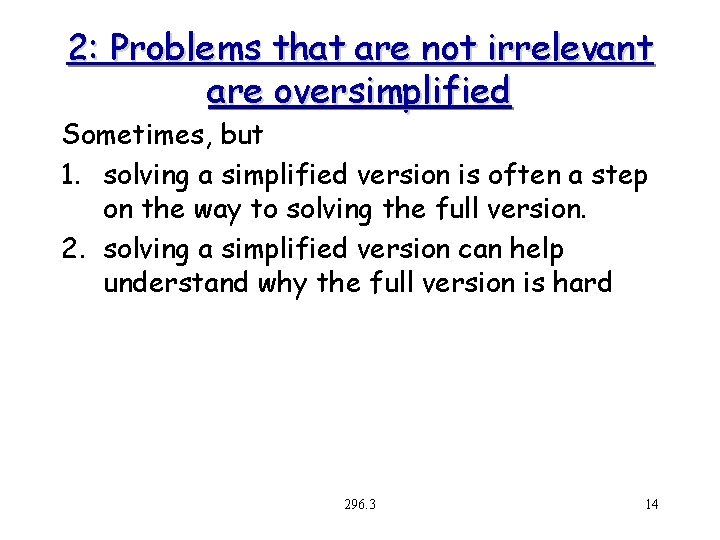 2: Problems that are not irrelevant are oversimplified

Sometimes, but

1. solving a simplified version is often a step on the way to solving the full version.
2. solving a simplified version can help understand why the full version is hard

296.3

14